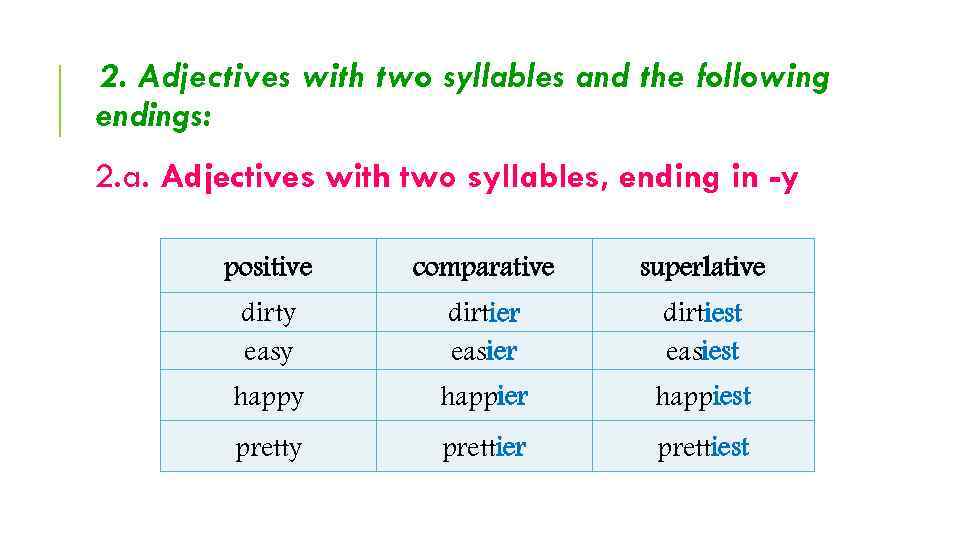 2. Adjectives with two syllables and the following endings:

2.a. Adjectives with two syllables, ending in -y

| positive | comparative | superlative |
|---|---|---|
| dirty | dirtier | dirtiest |
| easy | easier | easiest |
| happy | happier | happiest |
| pretty | prettier | prettiest |